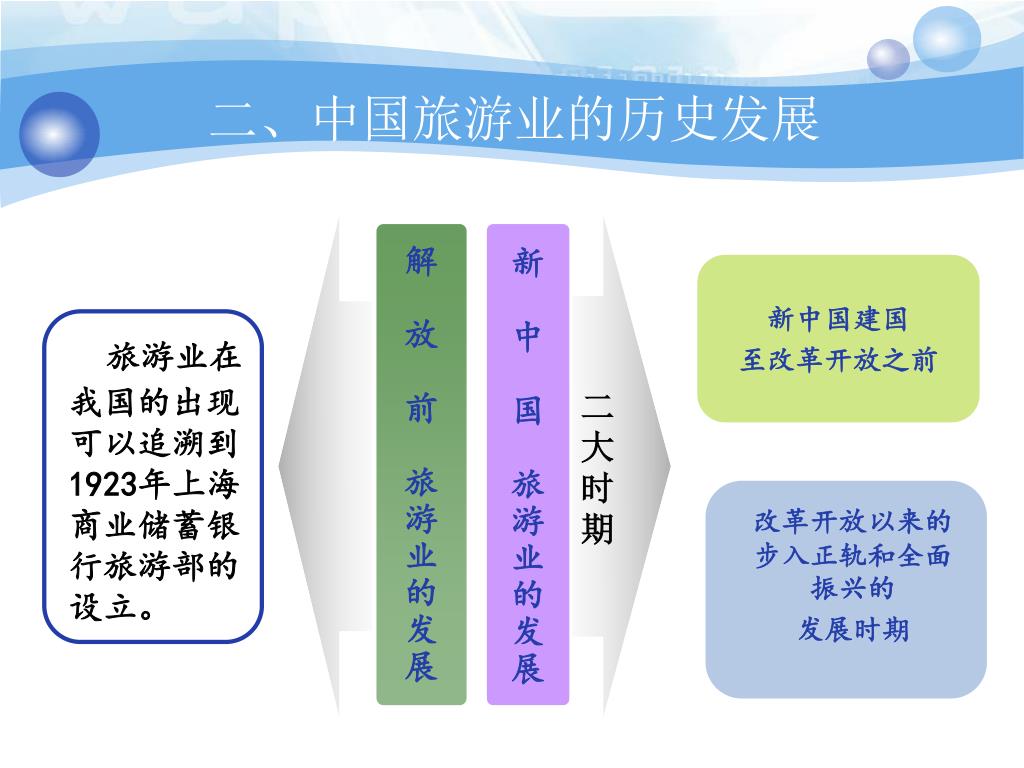 二、中国旅游业的历史发展

旅游业在我国的出现可以追溯到1923年上海商业储蓄银行旅游部的设立。

解放前旅游业的发展

新中国旅游业的发展

二大时期

新中国建国至改革开放之前

改革开放以来的步入正轨和全面振兴的发展时期